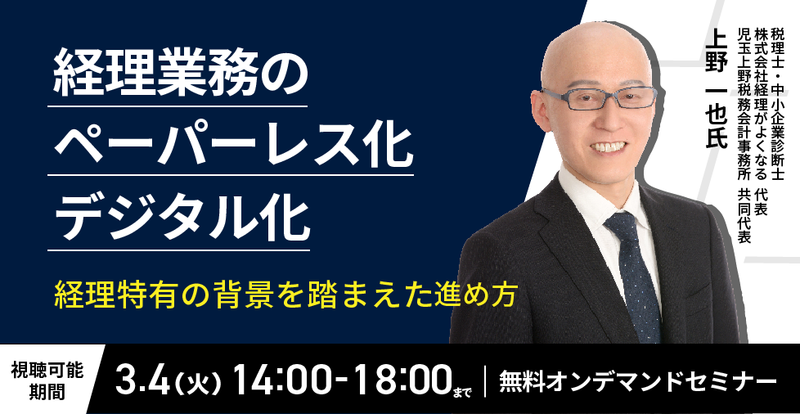 経理業務の
ペーパーレス化
デジタル化

経理特有の背景を踏まえた進め方

税理士・中小企業診断士
株式会社経理がよくなる 代表
児玉上野税務会計事務所 共同代表

上野 一也氏

視聴可能期間

3.4(火) 14:00-18:00まで | 無料オンデマンドセミナー